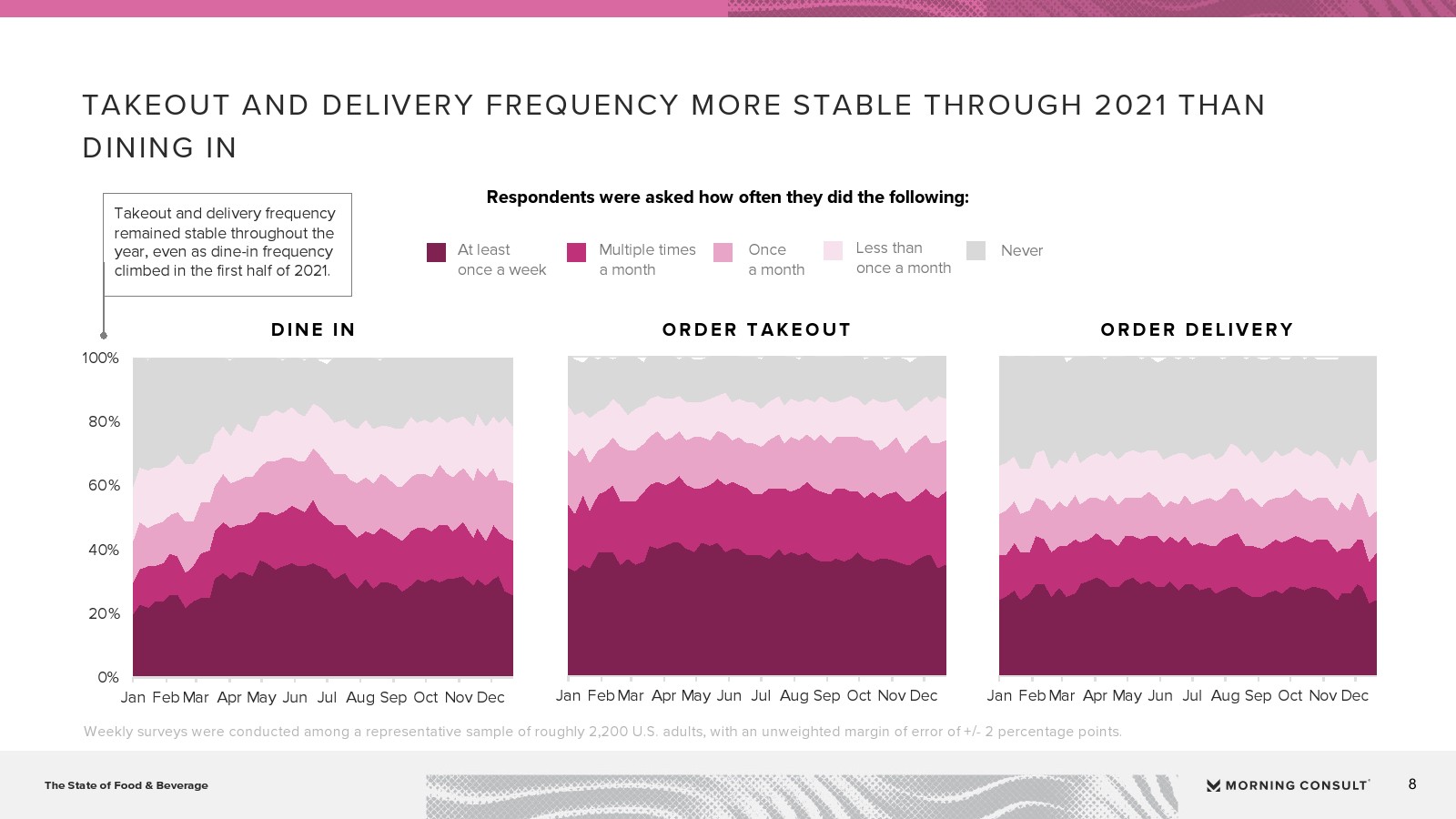 TAKEOUT AND DELIVERY FREQUENCY MORE STABLE THROUGH 2021 THAN DINING IN

Takeout and delivery frequency remained stable throughout the year, even as dine-in frequency climbed in the first half of 2021.

Respondents were asked how often they did the following:

At least once a week
Multiple times a month
Once a month
Less than once a month
Never

DINE IN

100%
80%
60%
40%
20%
0%

Jan Feb Mar Apr May Jun Jul Aug Sep Oct Nov Dec

ORDER TAKEOUT

Jan Feb Mar Apr May Jun Jul Aug Sep Oct Nov Dec

ORDER DELIVERY

Jan Feb Mar Apr May Jun Jul Aug Sep Oct Nov Dec

Weekly surveys were conducted among a representative sample of roughly 2,200 U.S. adults, with an unweighted margin of error of +/- 2 percentage points.

The State of Food & Beverage

MORNING CONSULT

8